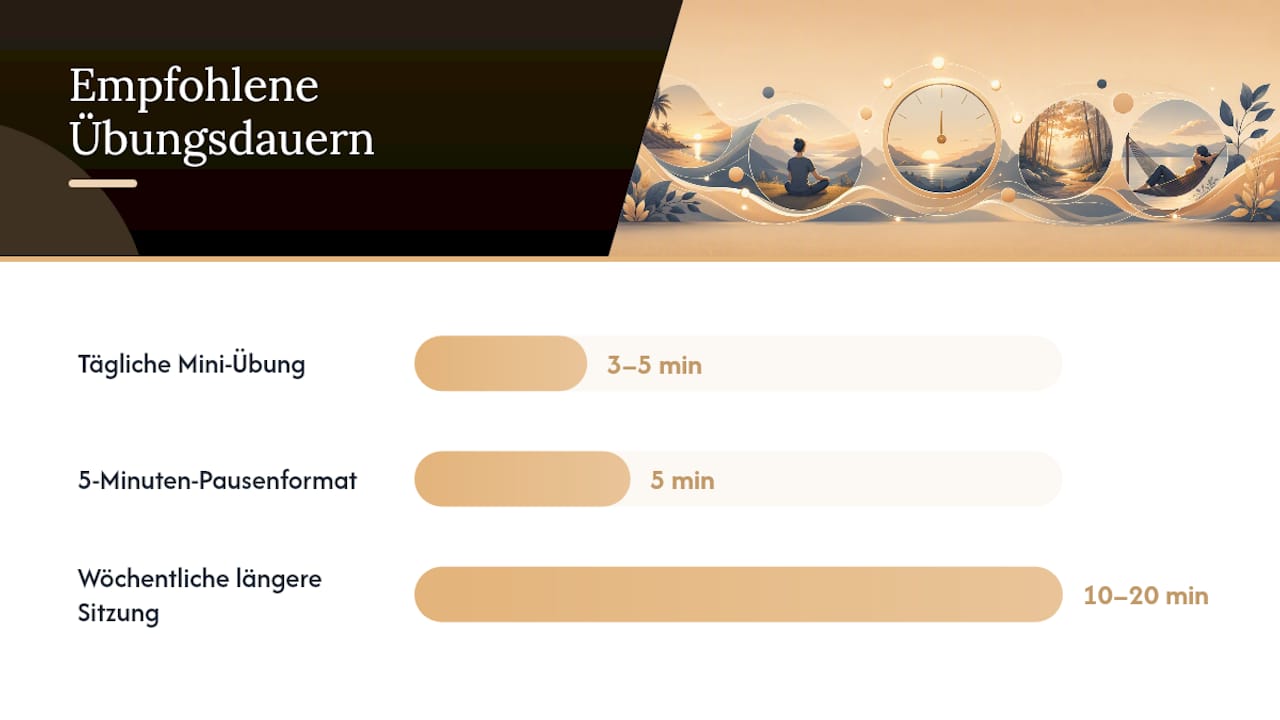 Empfohlene Übungsdauern

Tägliche Mini-Übung
3–5 min

5-Minuten-Pausenformat
5 min

Wöchentliche längere Sitzung
10–20 min